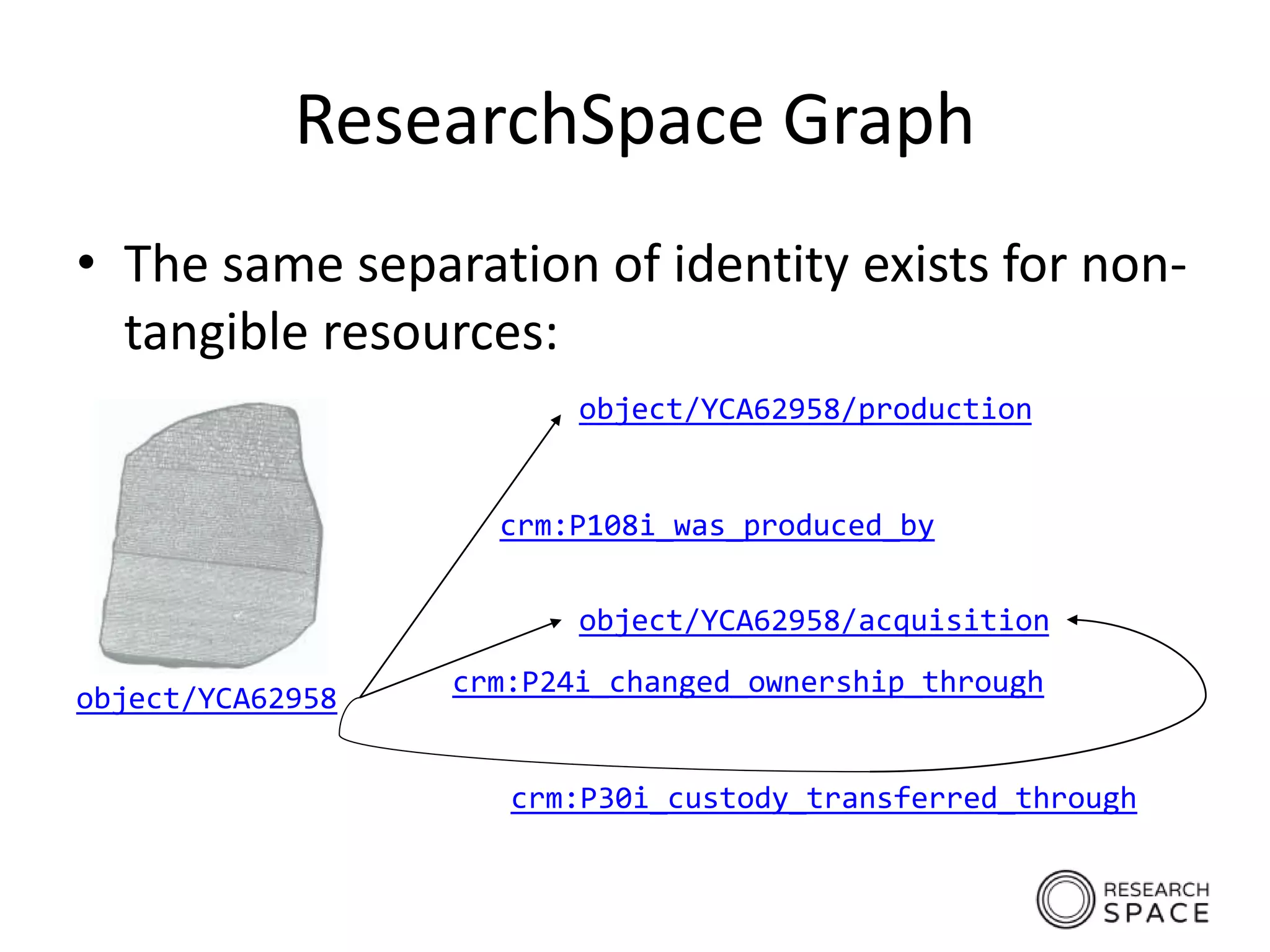 ResearchSpace Graph

• The same separation of identity exists for non-tangible resources:

object/YCA62958/production

crm:P108i_was_produced_by

object/YCA62958/acquisition

crm:P24i_changed_ownership_through

object/YCA62958

crm:P30i_custody_transferred_through

RESEARCH SPACE